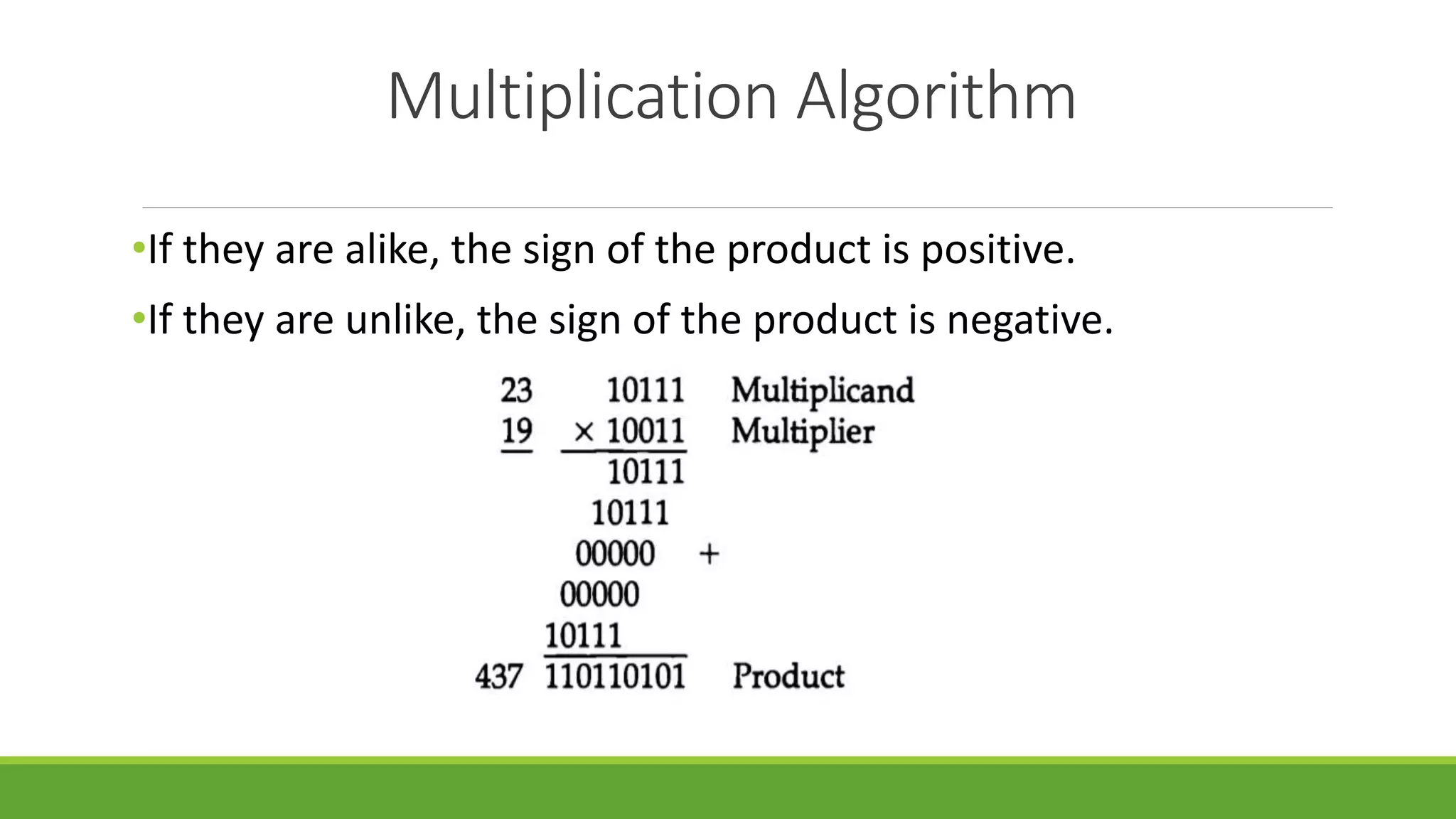 Multiplication Algorithm

•If they are alike, the sign of the product is positive.

•If they are unlike, the sign of the product is negative.

23 10111 Multiplicand
19 × 10011 Multiplier
10111
10111
00000 +
00000
10111
437 110110101 Product